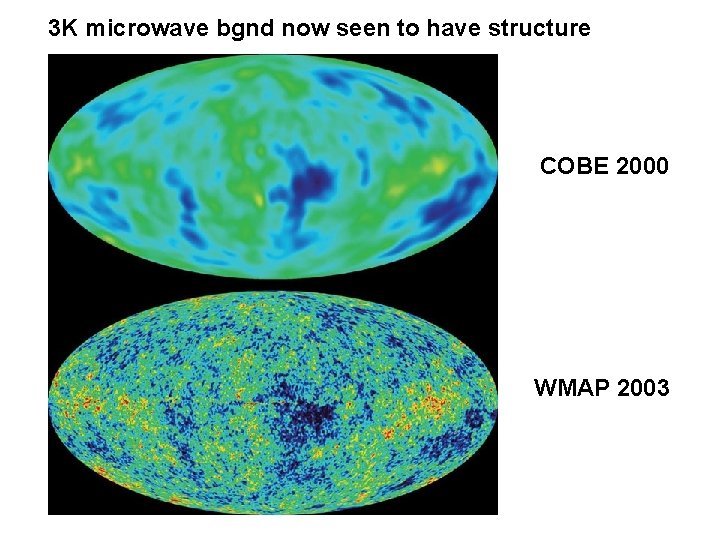 3K microwave bgnd now seen to have structure

COBE 2000

WMAP 2003